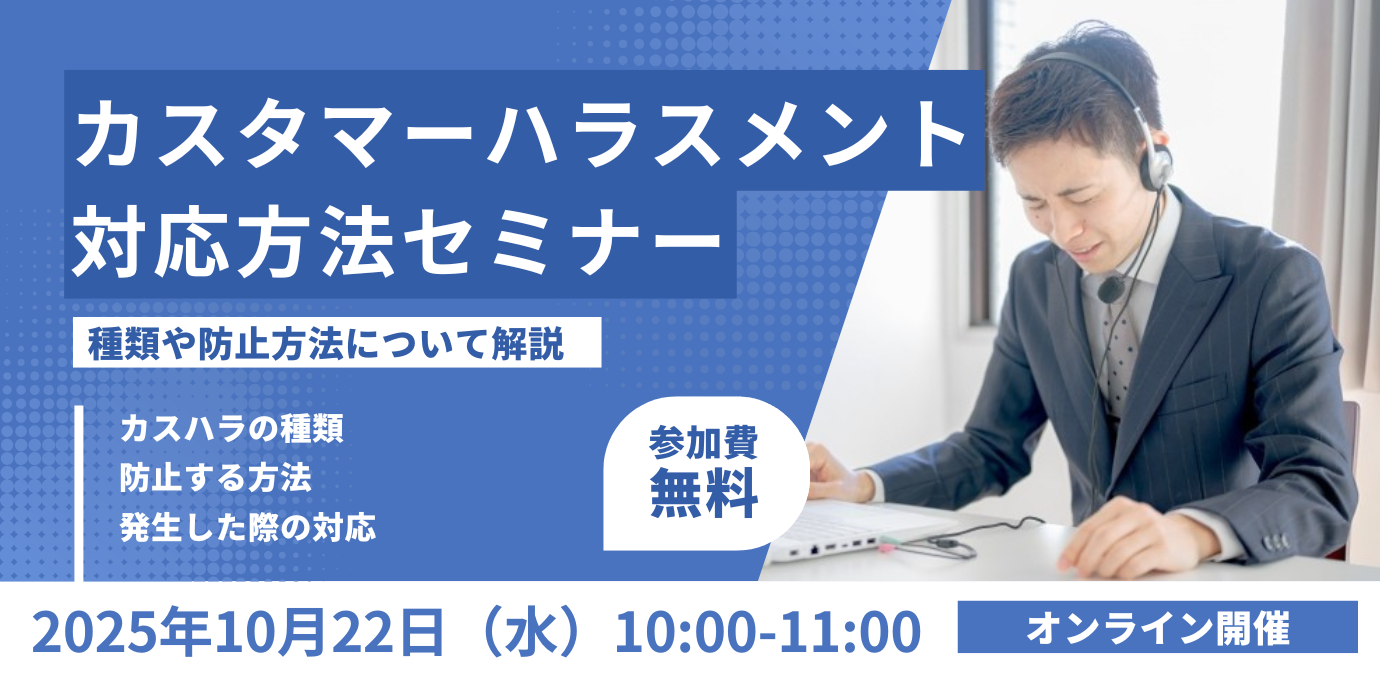 カスタマーハラスメント
対応方法セミナー

種類や防止方法について解説

カスハラの種類
防止する方法
発生した際の対応

参加費
無料

2025年10月22日（水）10:00-11:00

オンライン開催